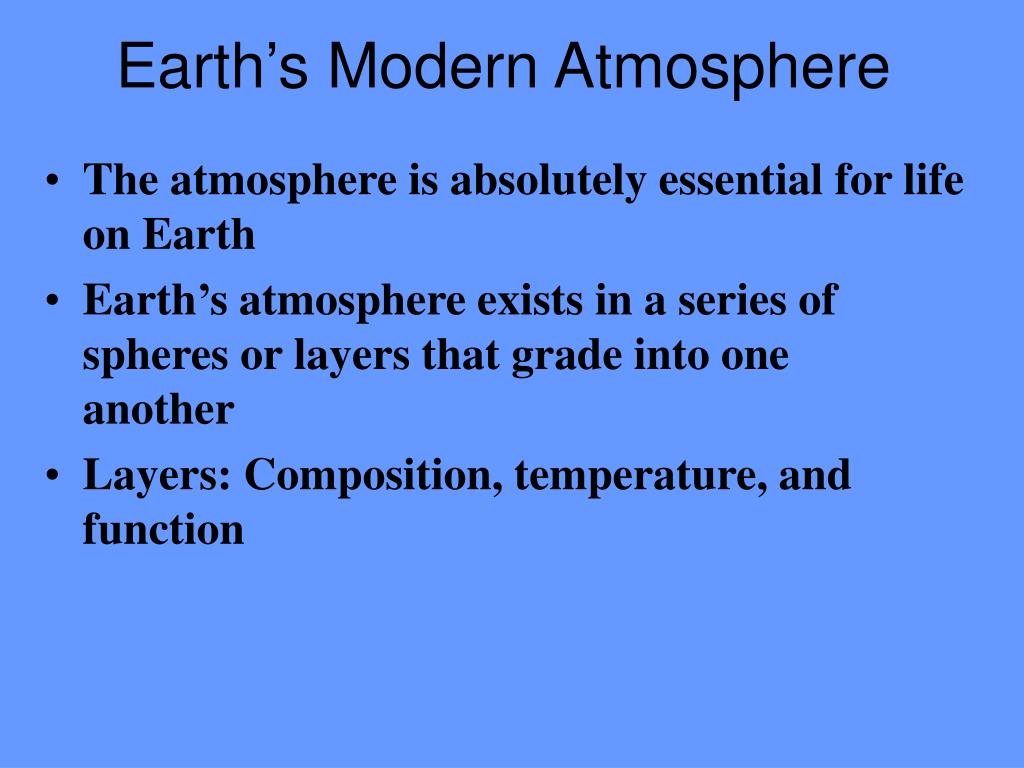 Earth’s Modern Atmosphere

• The atmosphere is absolutely essential for life on Earth
• Earth’s atmosphere exists in a series of spheres or layers that grade into one another
• Layers: Composition, temperature, and function